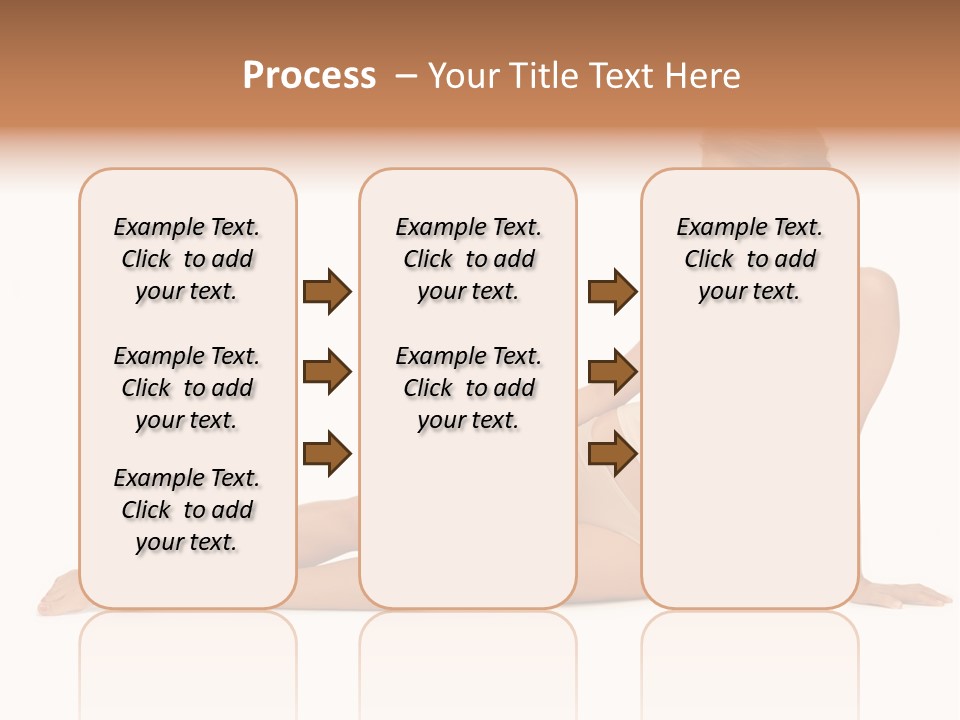 Process – Your Title Text Here

Example Text. Click to add your text.

Example Text. Click to add your text.

Example Text. Click to add your text.

Example Text. Click to add your text.

Example Text. Click to add your text.

Example Text. Click to add your text.